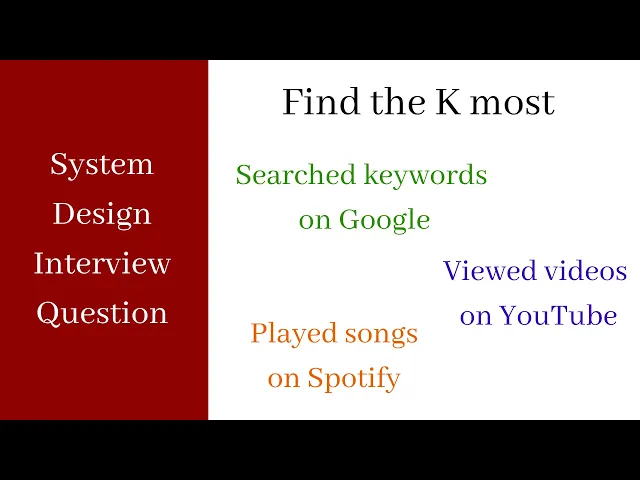 System Design Interview Question

Find the K most

Searched keywords on Google

Viewed videos on YouTube

Played songs on Spotify